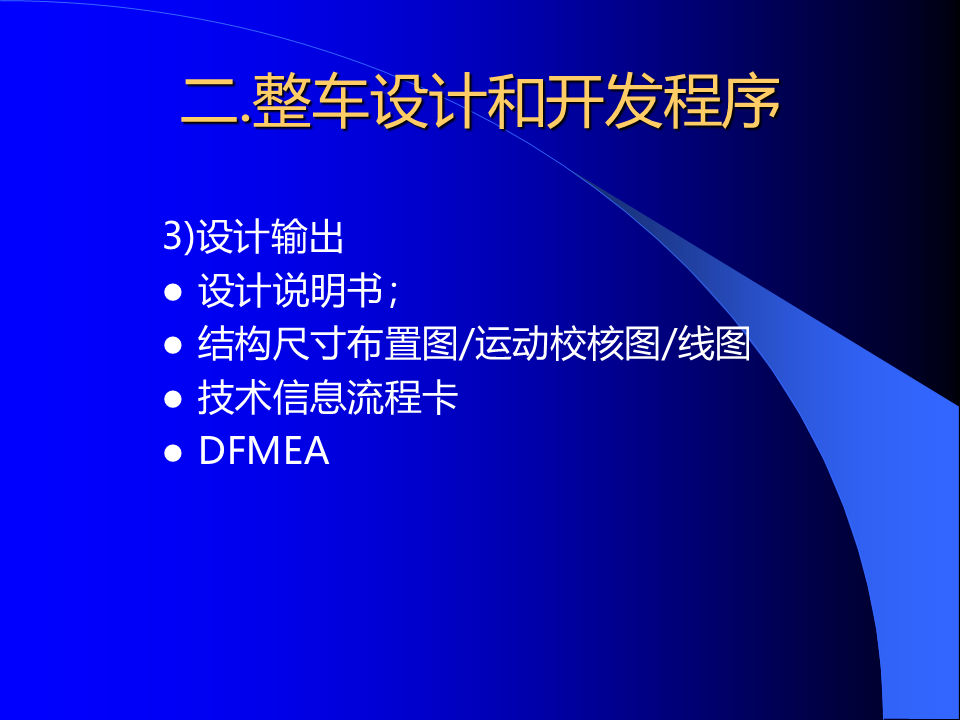 二.整车设计和开发程序

3)设计输出
● 设计说明书；
● 结构尺寸布置图/运动校核图/线图
● 技术信息流程卡
● DFMEA